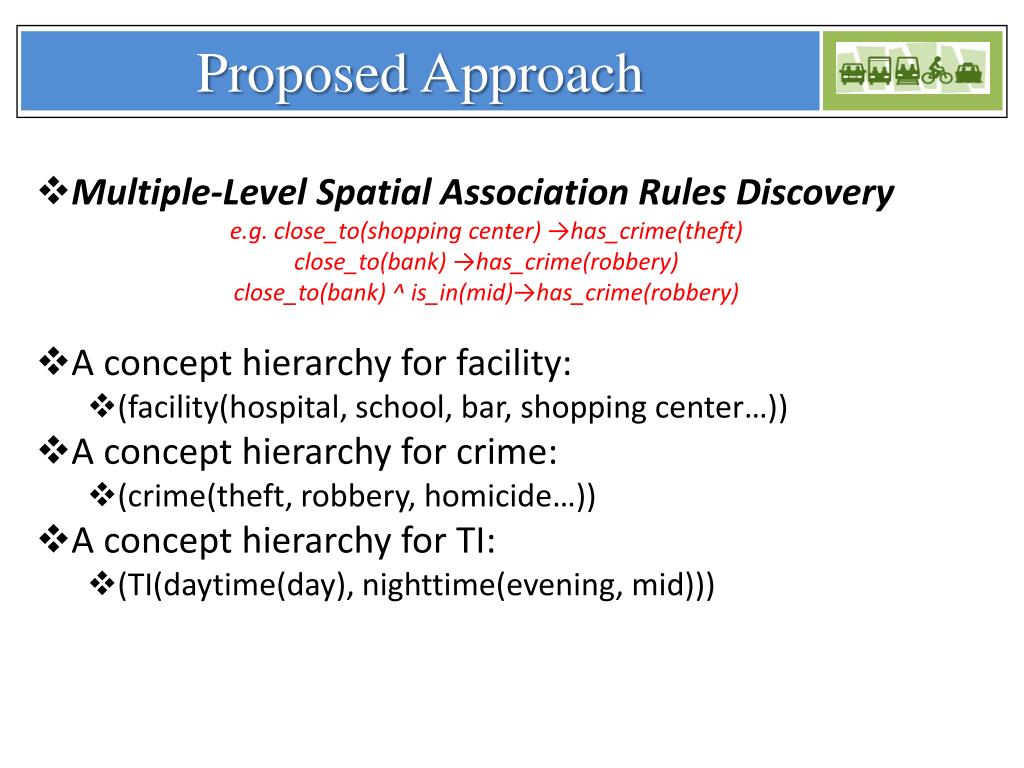 Proposed Approach

❖Multiple-Level Spatial Association Rules Discovery

e.g. close_to(shopping center) →has_crime(theft)
close_to(bank) →has_crime(robbery)
close_to(bank) ^ is_in(mid)→has_crime(robbery)

❖A concept hierarchy for facility:
❖(facility(hospital, school, bar, shopping center…))
❖A concept hierarchy for crime:
❖(crime(theft, robbery, homicide…))
❖A concept hierarchy for TI:
❖(TI(daytime(day), nighttime(evening, mid)))